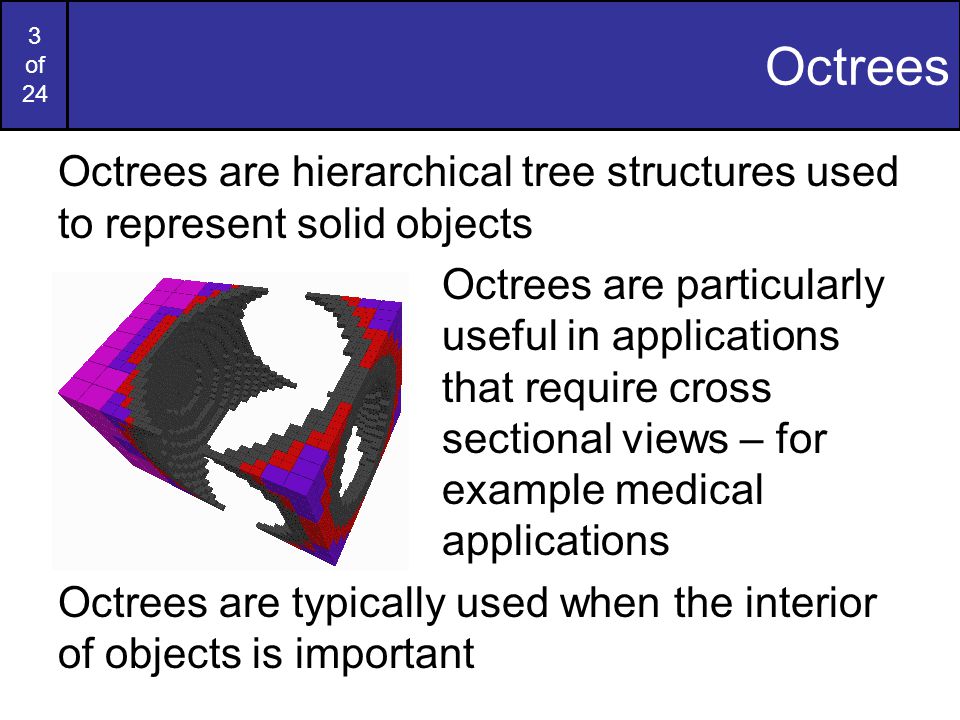 3
of
24

Octrees

Octrees are hierarchical tree structures used to represent solid objects

Octrees are particularly useful in applications that require cross sectional views – for example medical applications

Octrees are typically used when the interior of objects is important